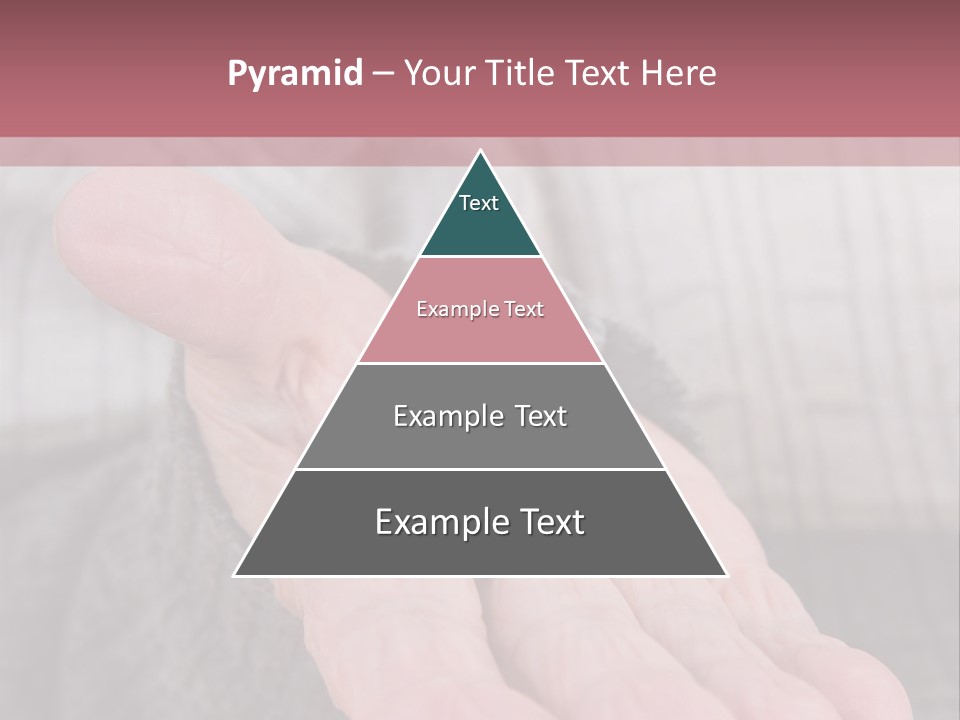 Pyramid – Your Title Text Here

Text

Example Text

Example Text

Example Text